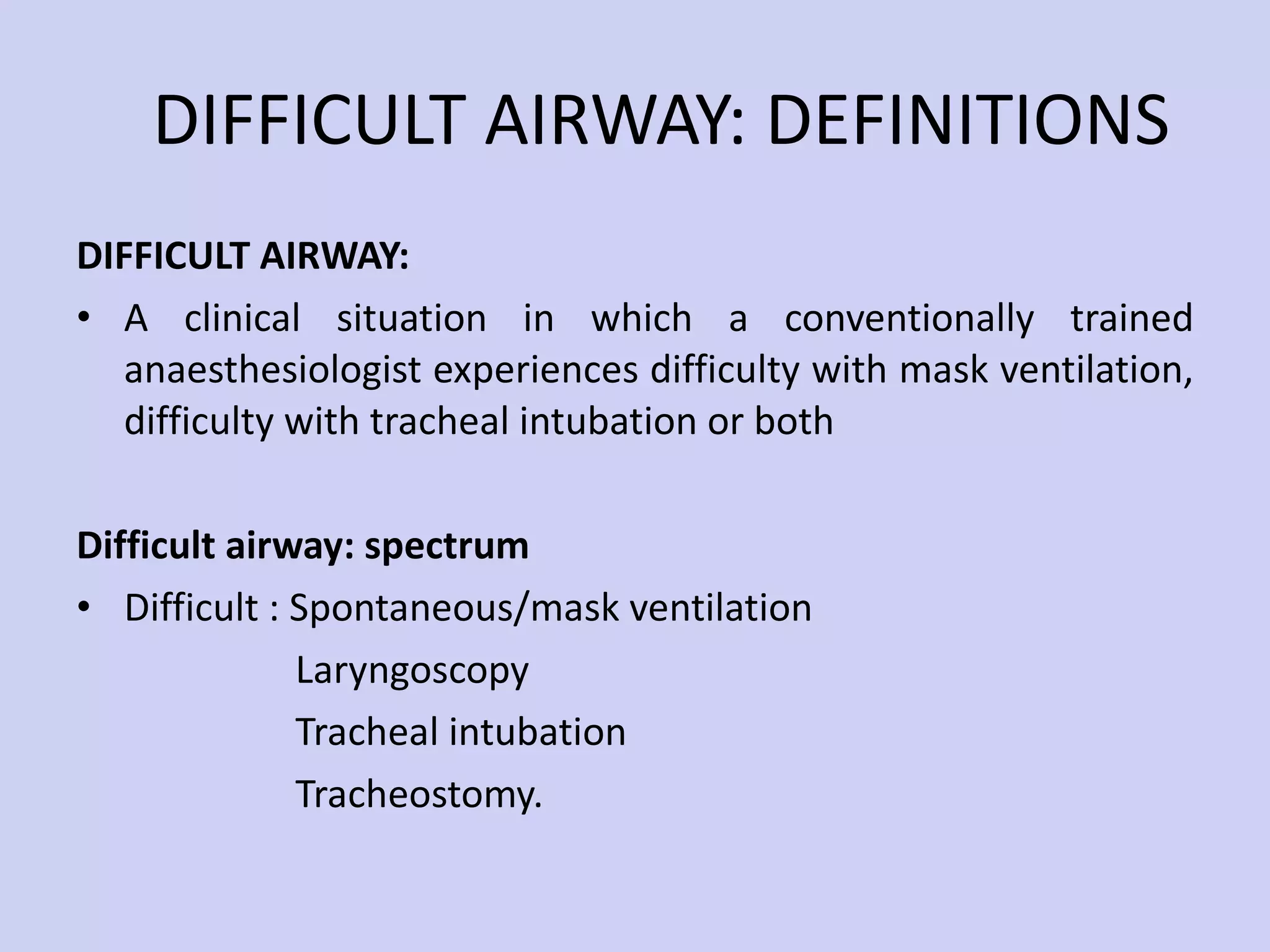 DIFFICULT AIRWAY: DEFINITIONS

DIFFICULT AIRWAY:

• A clinical situation in which a conventionally trained anaesthesiologist experiences difficulty with mask ventilation, difficulty with tracheal intubation or both

Difficult airway: spectrum

• Difficult : Spontaneous/mask ventilation

Laryngoscopy

Tracheal intubation

Tracheostomy.